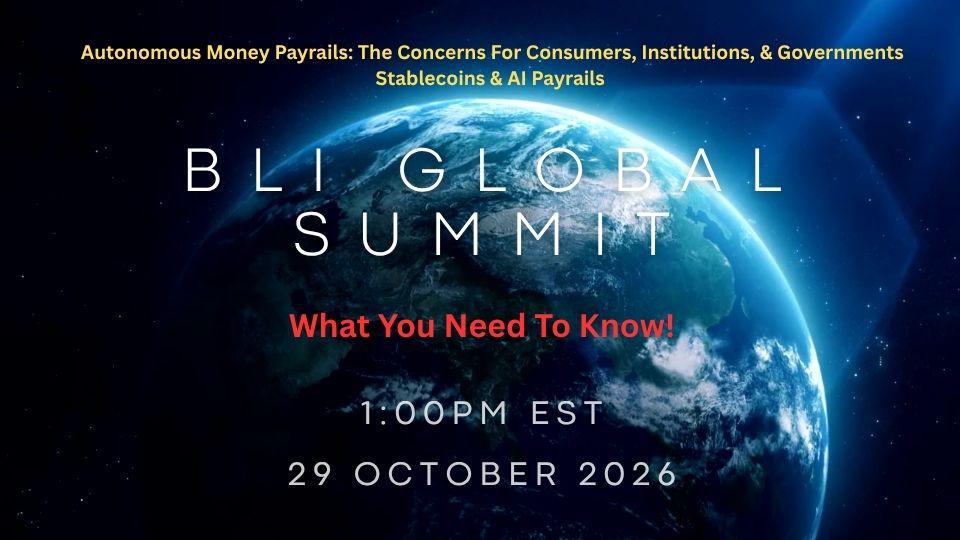 Autonomous Money Payrails: The Concerns For Consumers, Institutions, & Governments
Stablecoins & AI Payrails

BLI GLOBAL SUMMIT

What You Need To Know!

1:00PM EST

29 OCTOBER 2026